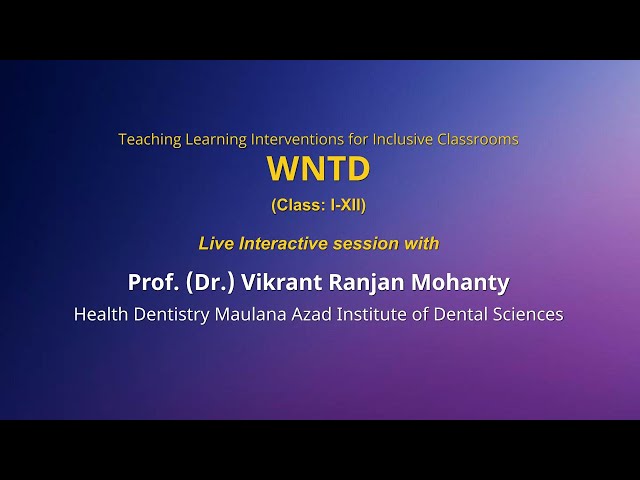 Teaching Learning Interventions for Inclusive Classrooms

WNTD

(Class: I-XII)

Live Interactive session with

Prof. (Dr.) Vikrant Ranjan Mohanty

Health Dentistry Maulana Azad Institute of Dental Sciences